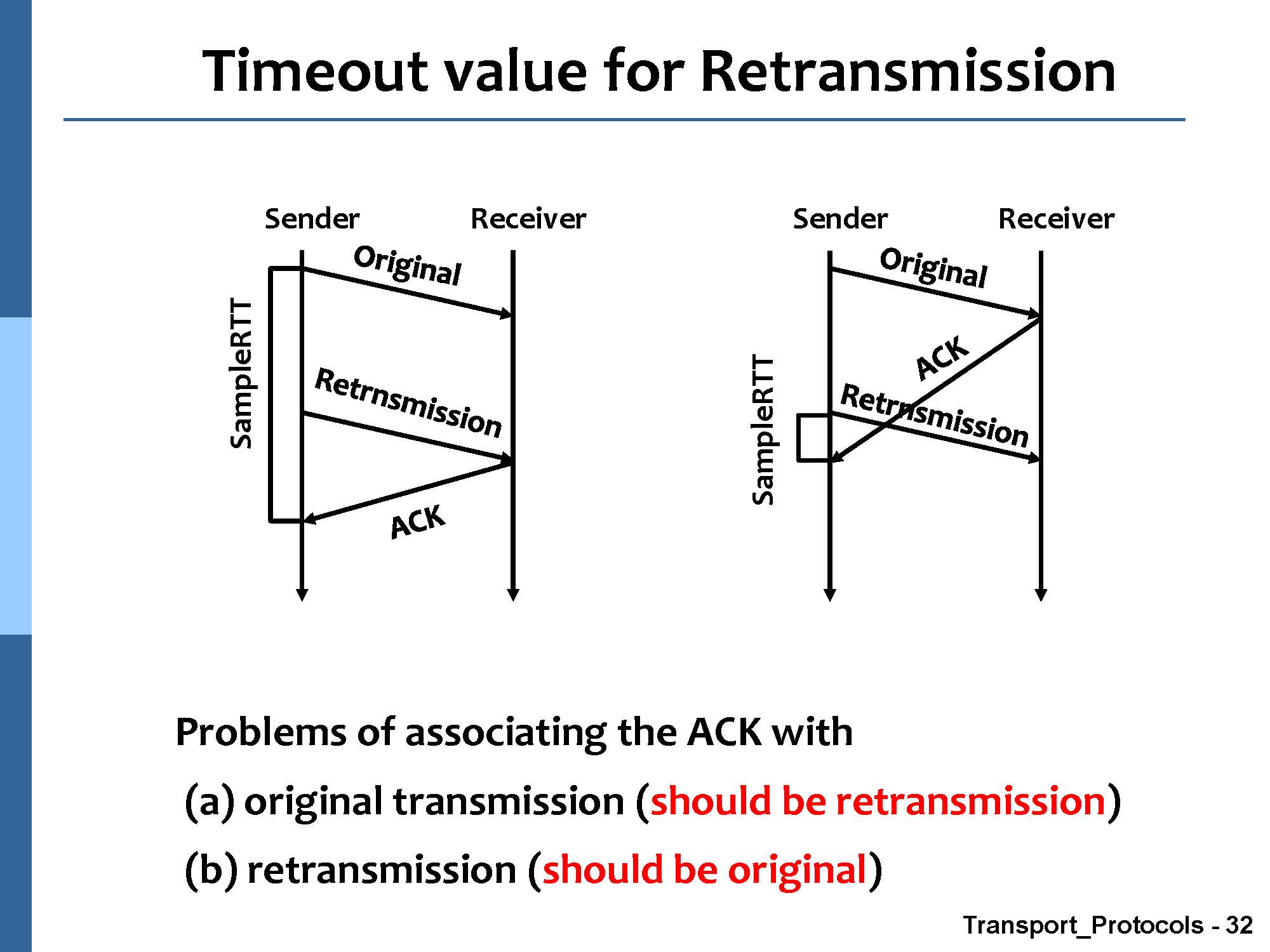 Timeout value for Retransmission

Sender

Receiver

Original

SampleRTT

Retrnsmission

ACK

Sender

Receiver

Original

ACK

SampleRTT

Retrnsmission

Problems of associating the ACK with

(a) original transmission (should be retransmission)

(b) retransmission (should be original)

Transport_Protocols - 32